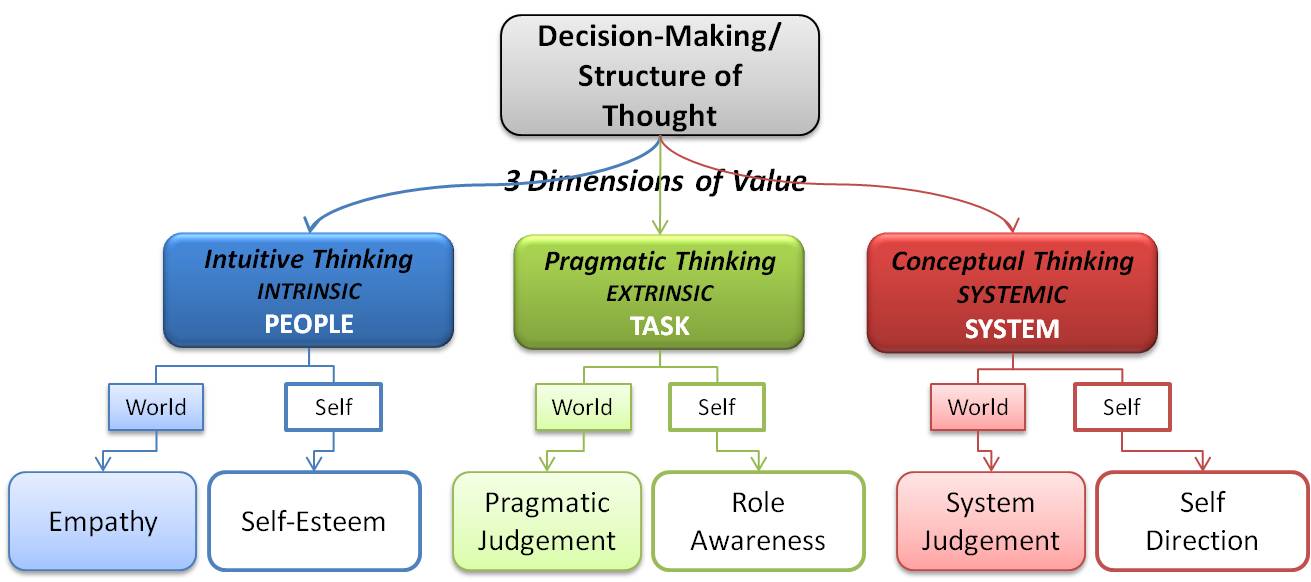 Decision-Making/ Structure of Thought

3 Dimensions of Value

Intuitive Thinking
INTRINSIC
PEOPLE

World

Self

Empathy

Self-Esteem

Pragmatic Thinking
EXTRINSIC
TASK

World

Self

Pragmatic Judgement

Role Awareness

Conceptual Thinking
SYSTEMIC
SYSTEM

World

Self

System Judgement

Self Direction